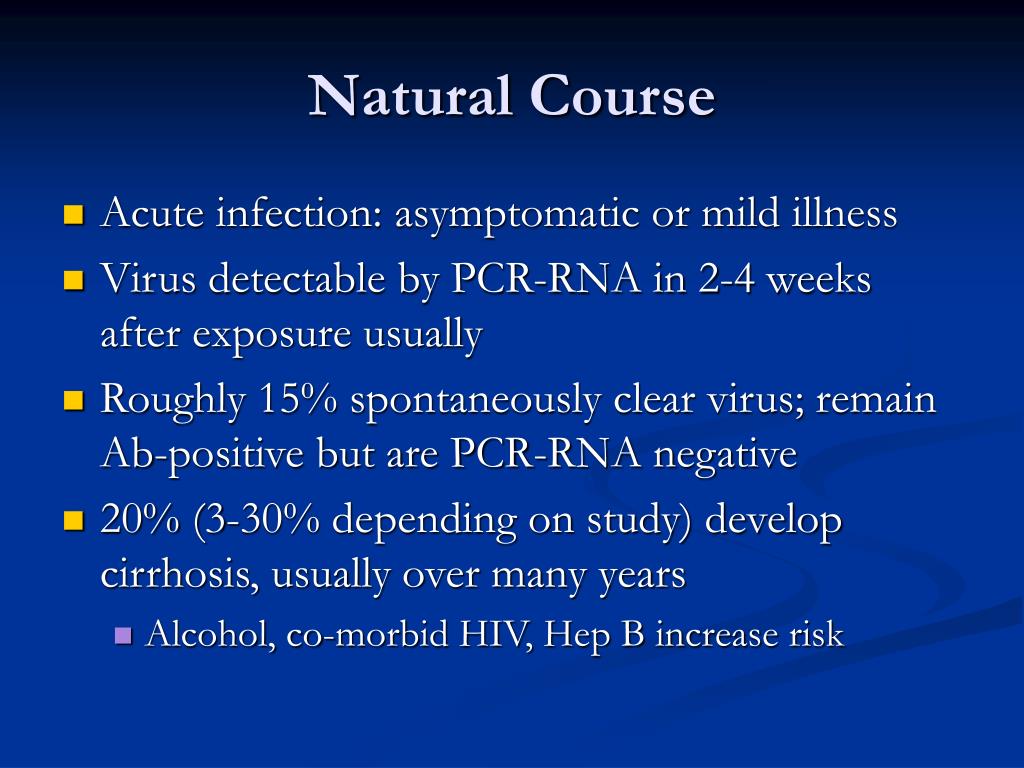 Natural Course

- Acute infection: asymptomatic or mild illness
- Virus detectable by PCR-RNA in 2-4 weeks after exposure usually
- Roughly 15% spontaneously clear virus; remain Ab-positive but are PCR-RNA negative
- 20% (3-30% depending on study) develop cirrhosis, usually over many years
  - Alcohol, co-morbid HIV, Hep B increase risk